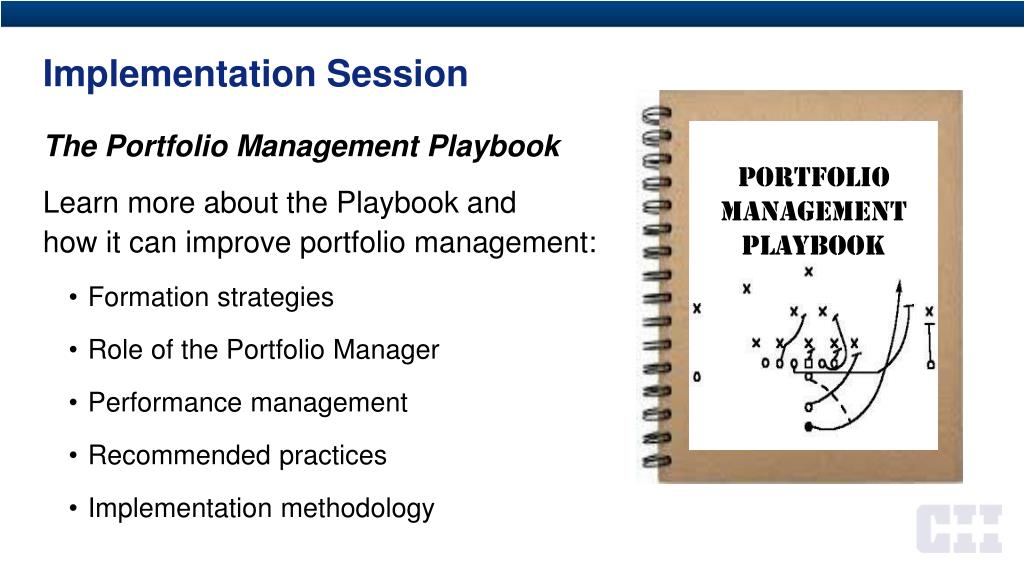 Implementation Session

The Portfolio Management Playbook

Learn more about the Playbook and how it can improve portfolio management:

• Formation strategies

• Role of the Portfolio Manager

• Performance management

• Recommended practices

• Implementation methodology

PORTFOLIO MANAGEMENT PLAYBOOK

CII